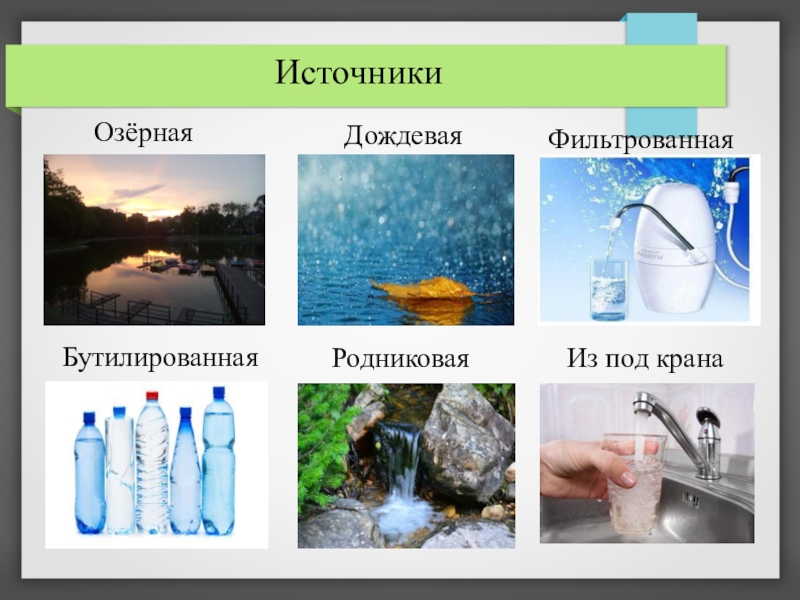 Источники

Озёрная

Дождевая

Фильтрованная

Бутилированная

Родниковая

Из под крана